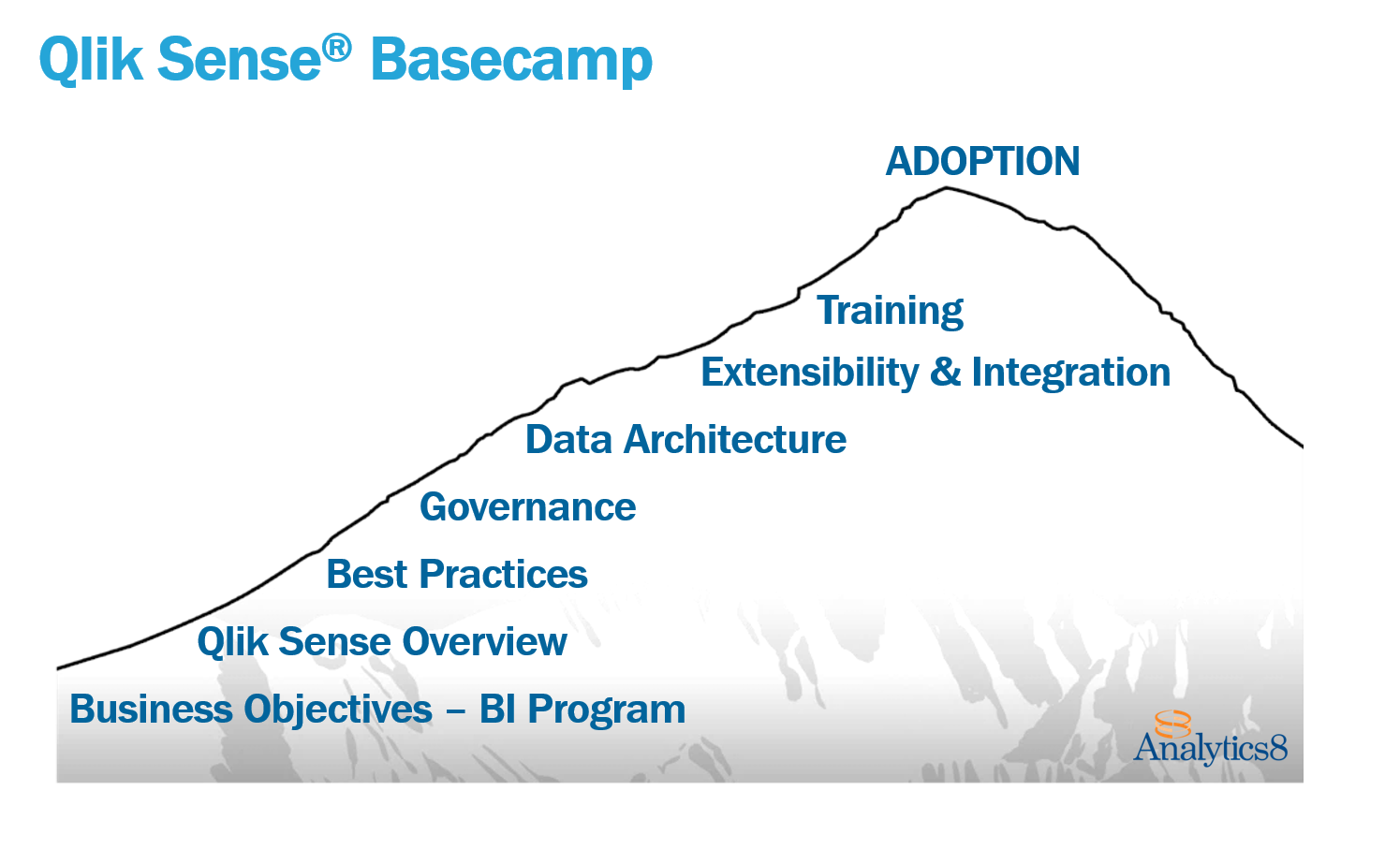 Qlik Sense® Basecamp

ADOPTION

Training

Extensibility & Integration

Data Architecture

Governance

Best Practices

Qlik Sense Overview

Business Objectives – BI Program

Analytics8